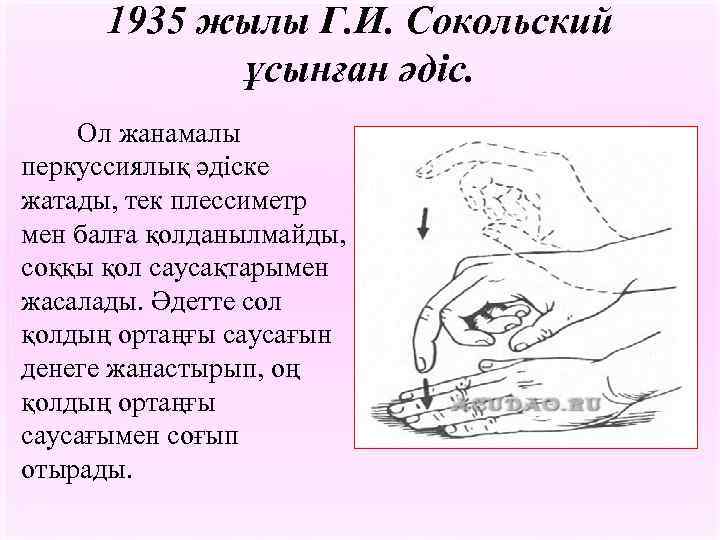 1935 жылы Г.И. Сокольский ұсынған әдіс.

Ол жанамалы перкуссиялық әдіске жатады, тек плессиметр мен балға қолданылмайды, соққы қол саусақтарымен жасалады. Әдетте сол қолдың ортаңғы саусағын денеге жанастырып, оң қолдың ортаңғы саусағымен соғып отырады.

ACUDAO.RU